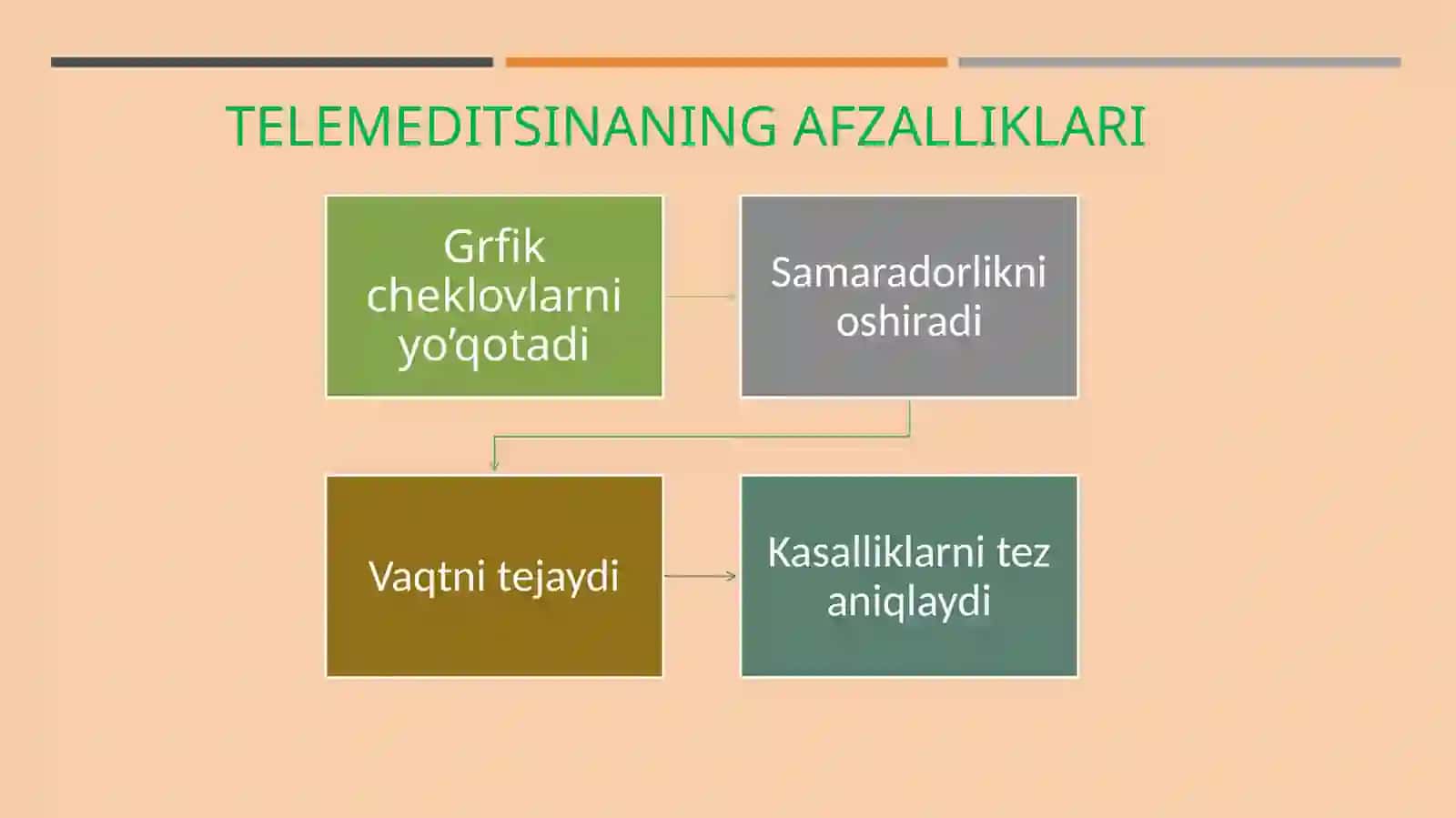 TELEMEDITSINANING AFZALLIKLARI

Grfik cheklovlarni yo’qotadi

Samaradorlikni oshiradi

Vaqtni tejaydi

Kasalliklarni tez aniqlaydi